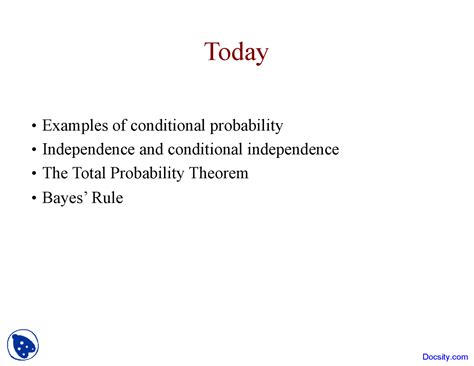 Today

• Examples of conditional probability
• Independence and conditional independence
• The Total Probability Theorem
• Bayes' Rule

Docsity.com